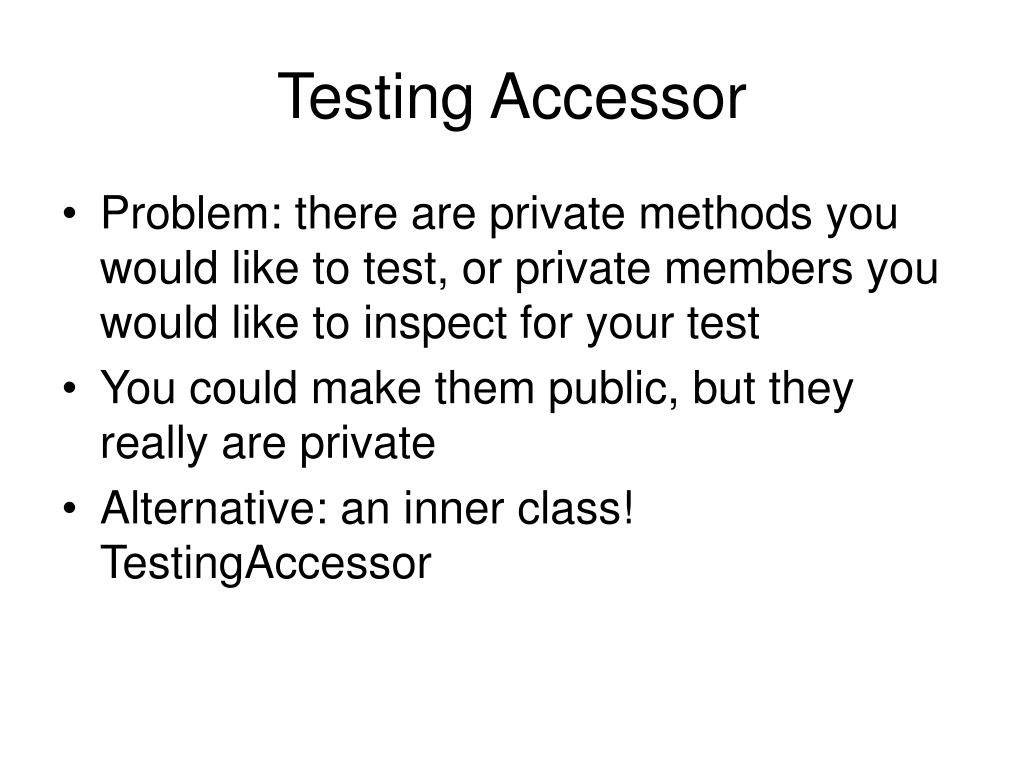 Testing Accessor

• Problem: there are private methods you would like to test, or private members you would like to inspect for your test
• You could make them public, but they really are private
• Alternative: an inner class! TestingAccessor